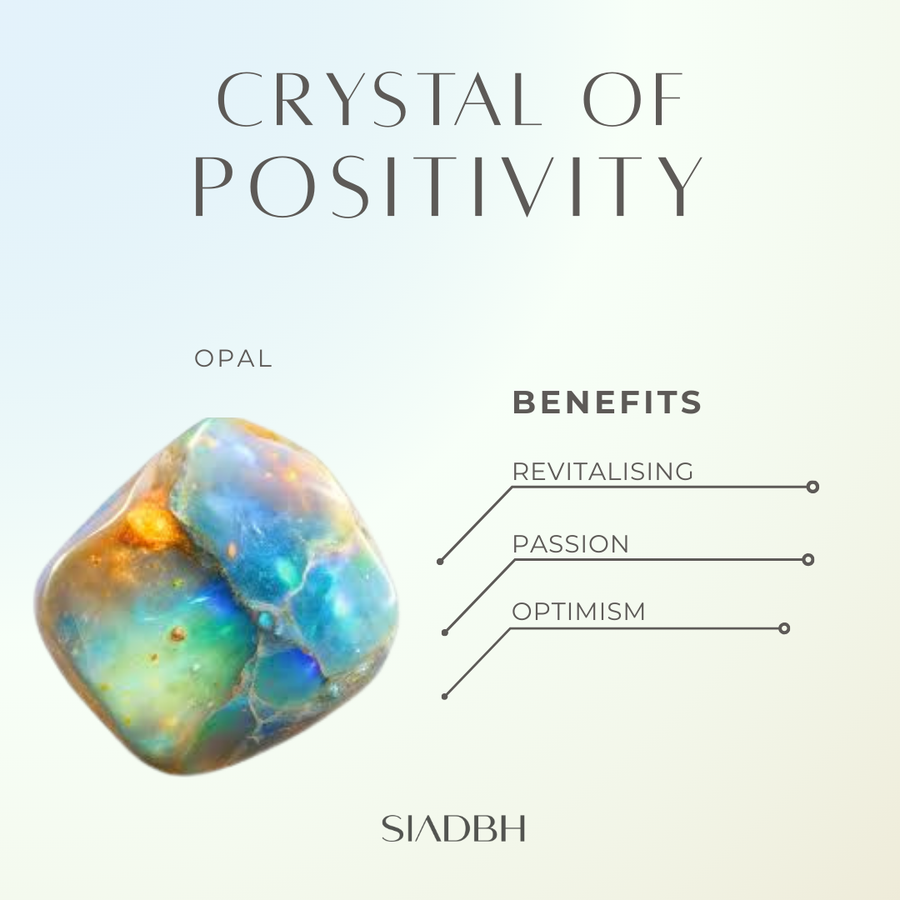 CRYSTAL OF POSITIVITY

OPAL

BENEFITS

REVITALISING

PASSION

OPTIMISM

SIADBH